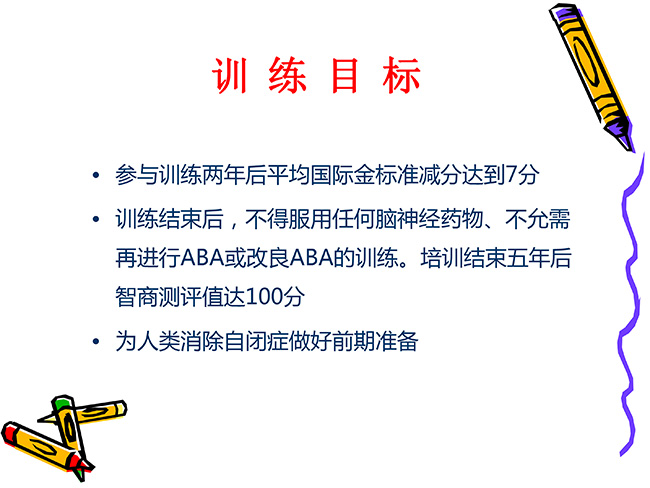 训 练 目 标

• 参与训练两年后平均国际金标准减分达到7分

• 训练结束后，不得服用任何脑神经药物、不允需再进行ABA或改良ABA的训练。培训结束五年后智商测评值达100分

• 为人类消除自闭症做好前期准备